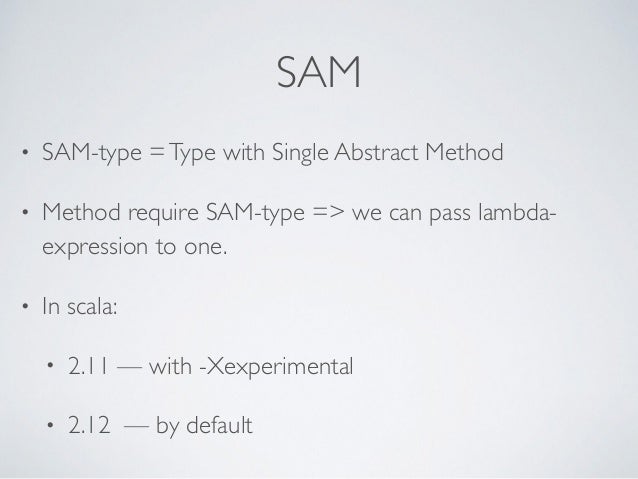 SAM

• SAM-type = Type with Single Abstract Method

• Method require SAM-type => we can pass lambda-expression to one.

• In scala:

• 2.11 — with -Xexperimental

• 2.12 — by default